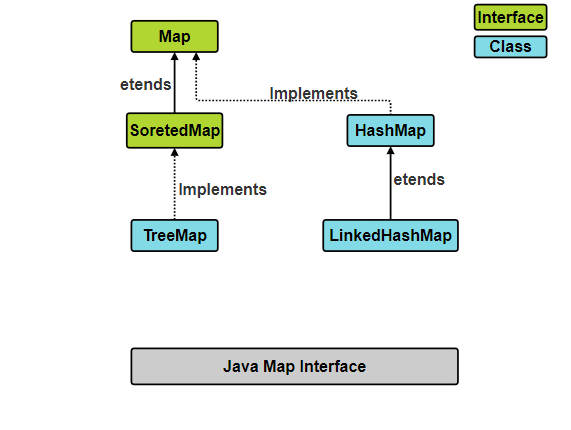 Interface
Class

Map

etends

Implements

SoretedMap

HashMap

Implements

etends

TreeMap

LinkedHashMap

Java Map Interface